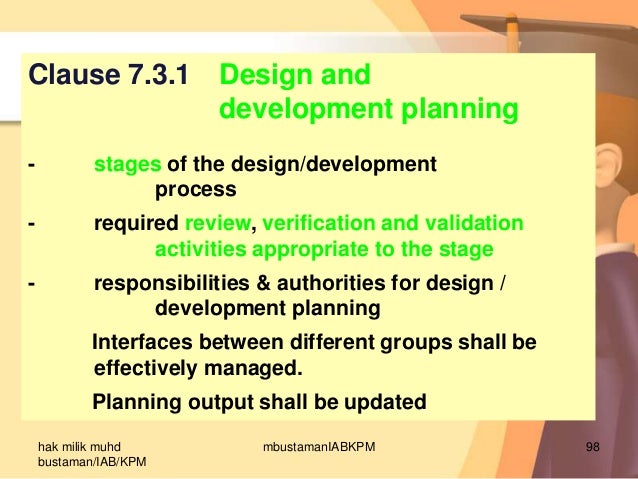 Clause 7.3.1 Design and development planning

- stages of the design/development process

- required review, verification and validation activities appropriate to the stage

- responsibilities & authorities for design / development planning

Interfaces between different groups shall be effectively managed.

Planning output shall be updated

hak milik muhd bustaman/IAB/KPM

mbustamanIABKPM

98